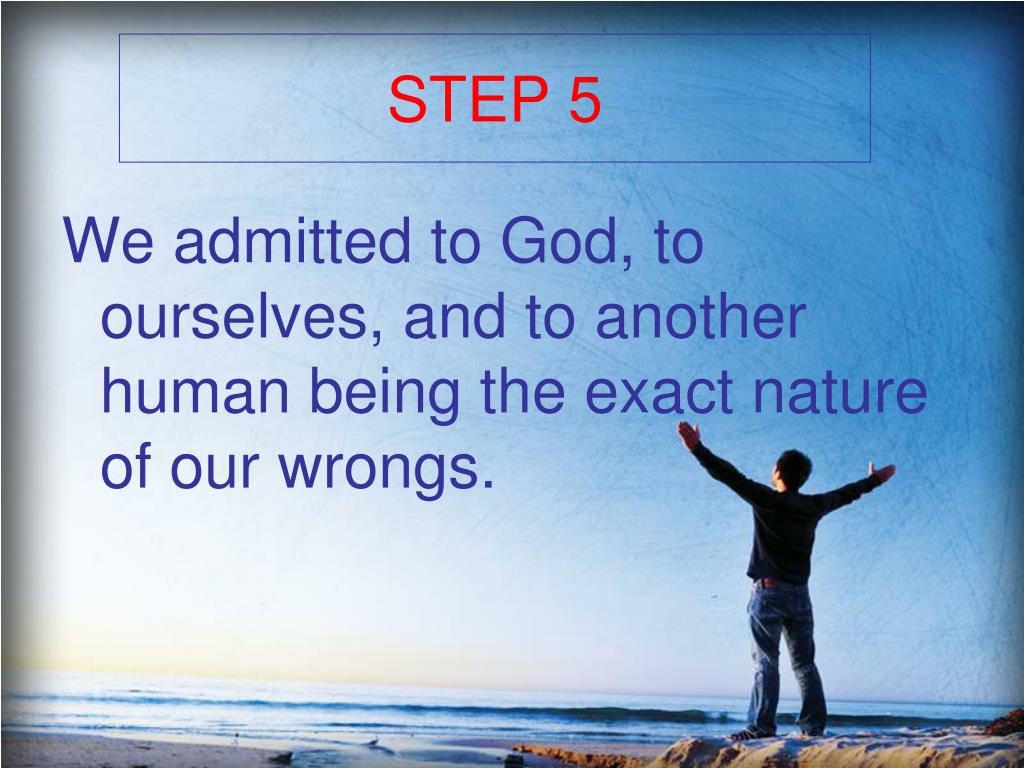 STEP 5

We admitted to God, to ourselves, and to another human being the exact nature of our wrongs.